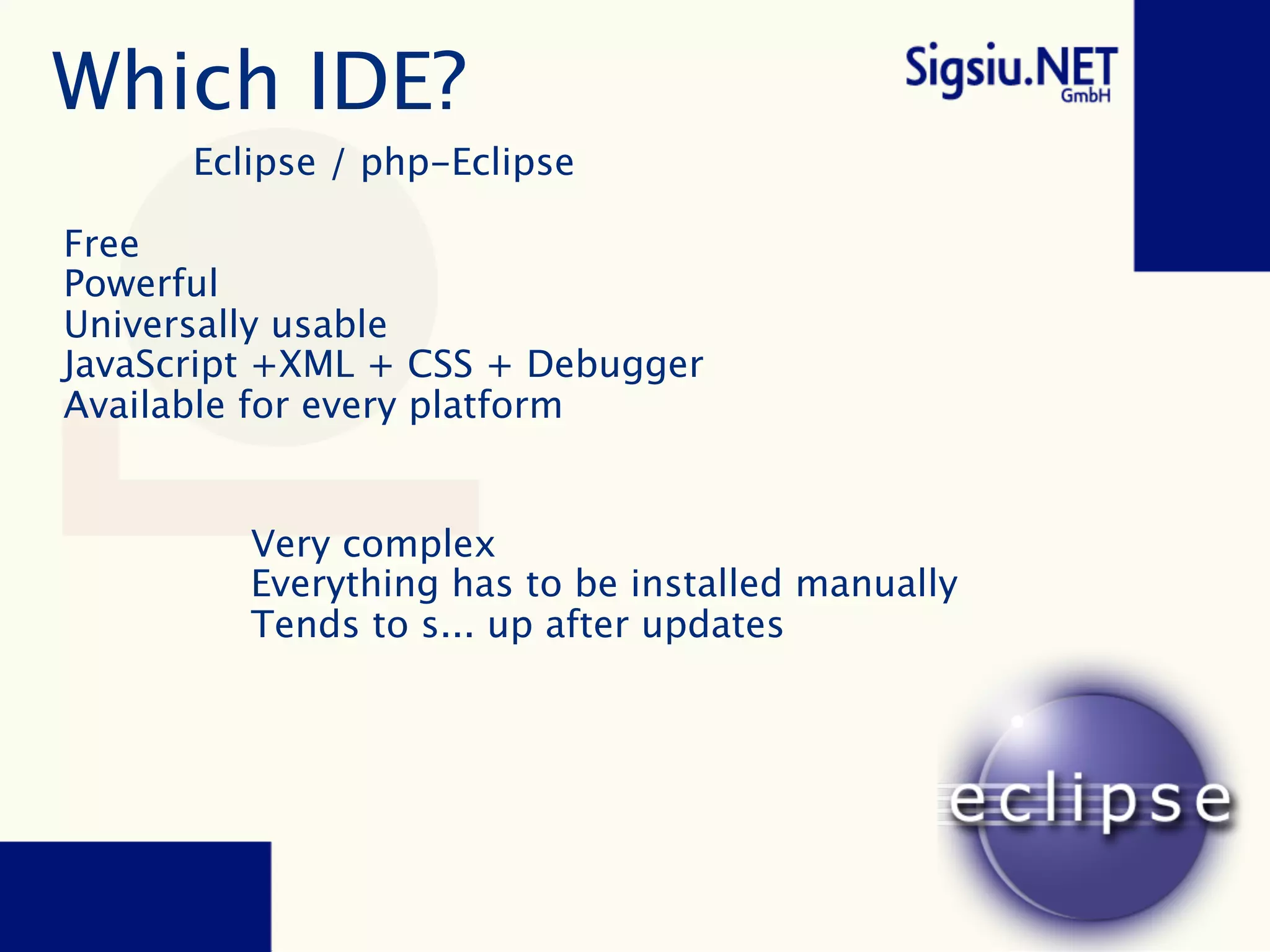 Which IDE?

Sigsiu.NET GmbH

Eclipse / php-Eclipse

Free
Powerful
Universally usable
JavaScript +XML + CSS + Debugger
Available for every platform

Very complex
Everything has to be installed manually
Tends to s... up after updates

eclipse